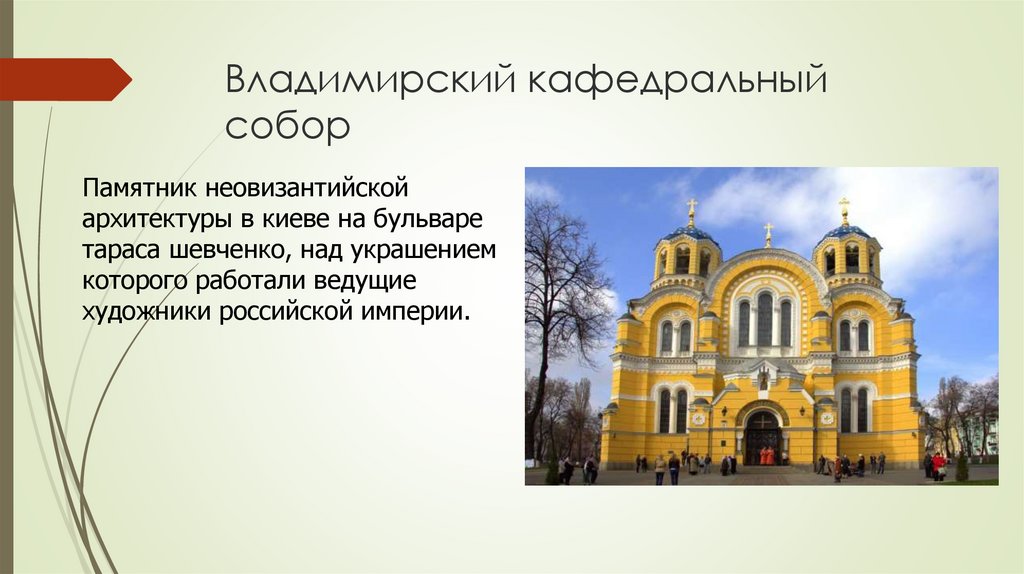 Владимирский кафедральный собор

Памятник неовизантийской архитектуры в киеве на бульваре тараса шевченко, над украшением которого работали ведущие художники российской империи.